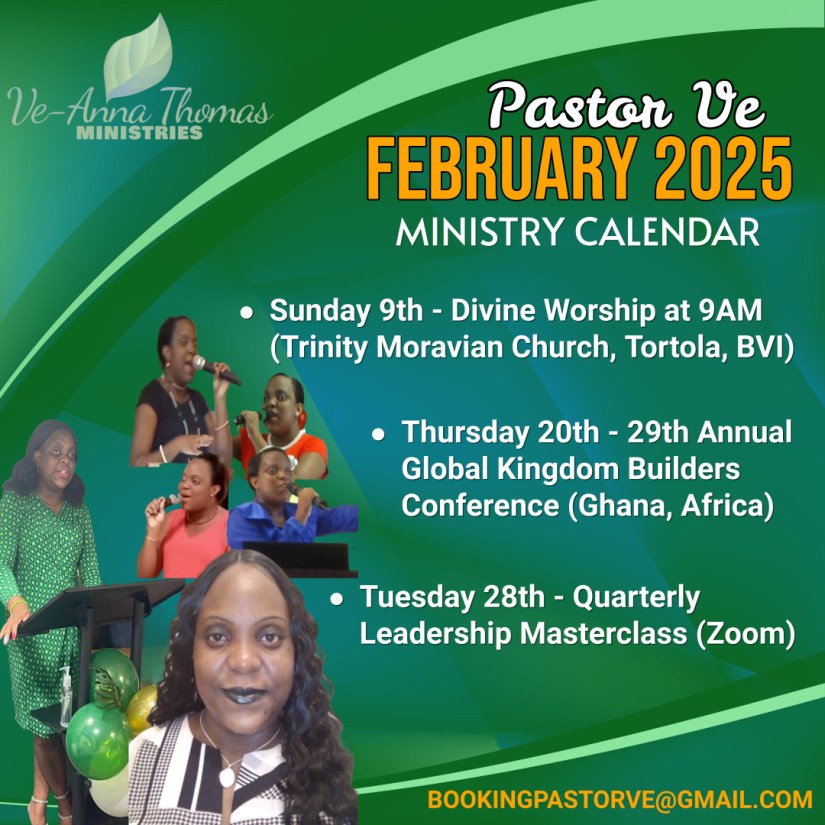 Ve-Anna Thomas
MINISTRIES

Pastor Ve
FEBRUARY 2025
MINISTRY CALENDAR

• Sunday 9th - Divine Worship at 9AM (Trinity Moravian Church, Tortola, BVI)

• Thursday 20th - 29th Annual Global Kingdom Builders Conference (Ghana, Africa)

• Tuesday 28th - Quarterly Leadership Masterclass (Zoom)

BOOKINGPASTORVE@GMAIL.COM